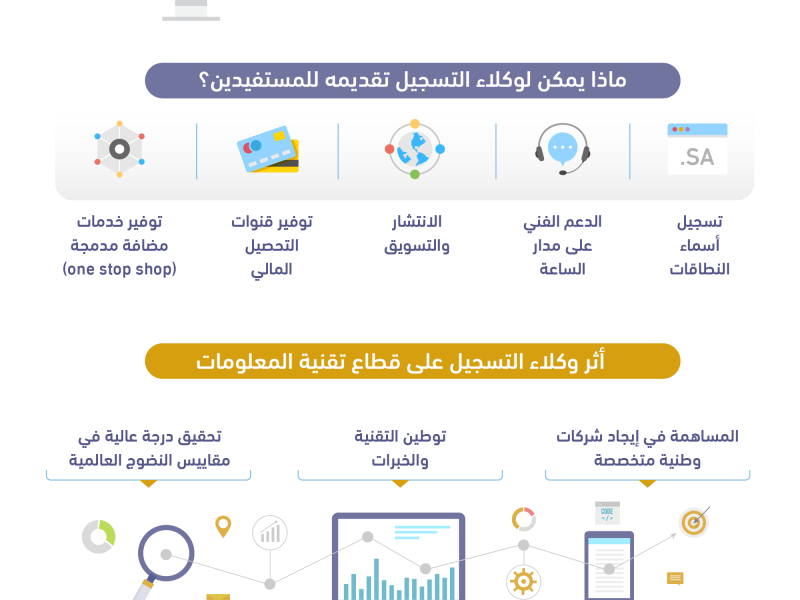 ماذا يمكن لوكلاء التسجيل تقديمه للمستفيدين؟

.SA

تسجيل أسماء النطاقات

الدعم الفني على مدار الساعة

الانتشار والتسويق

توفير قنوات التحصيل المالي

توفير خدمات مضافة مدمجة (one stop shop)

أثر وكلاء التسجيل على قطاع تقنية المعلومات

المساهمة في إيجاد شركات وطنية متخصصة

توطين التقنية والخبرات

تحقيق درجة عالية في مقاييس النضوج العالمية

CODE
</>